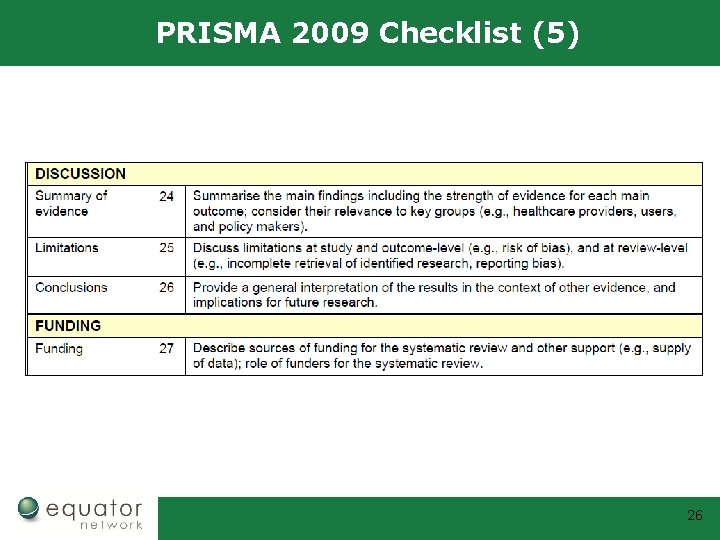 PRISMA 2009 Checklist (5)

| DISCUSSION | | |
|---|---|---|
| Summary of evidence | 24 | Summarise the main findings including the strength of evidence for each main outcome; consider their relevance to key groups (e.g., healthcare providers, users, and policy makers). |
| Limitations | 25 | Discuss limitations at study and outcome-level (e.g., risk of bias), and at review-level (e.g., incomplete retrieval of identified research, reporting bias). |
| Conclusions | 26 | Provide a general interpretation of the results in the context of other evidence, and implications for future research. |
| FUNDING | | |
| Funding | 27 | Describe sources of funding for the systematic review and other support (e.g., supply of data); role of funders for the systematic review. |

equator network

26